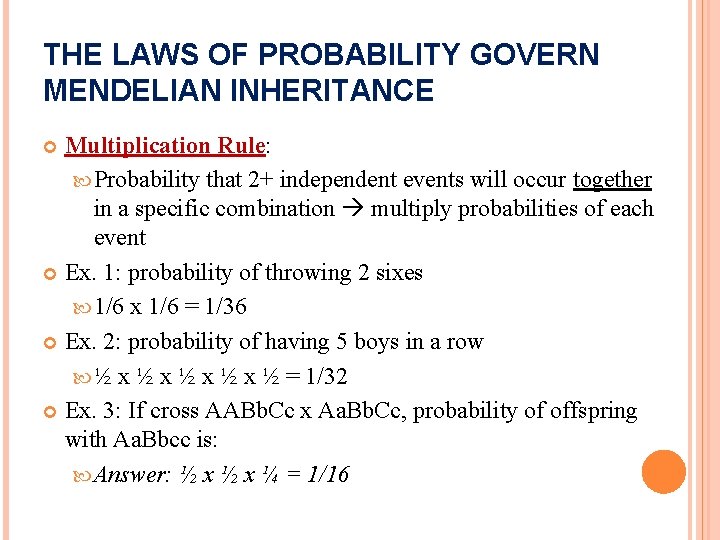 THE LAWS OF PROBABILITY GOVERN MENDELIAN INHERITANCE

Multiplication Rule:

Probability that 2+ independent events will occur together in a specific combination → multiply probabilities of each event

Ex. 1: probability of throwing 2 sixes

1/6 x 1/6 = 1/36

Ex. 2: probability of having 5 boys in a row

½ x ½ x ½ x ½ x ½ = 1/32

Ex. 3: If cross AABbCc x AaBbCc, probability of offspring with AaBbcc is:

Answer: ½ x ½ x ¼ = 1/16